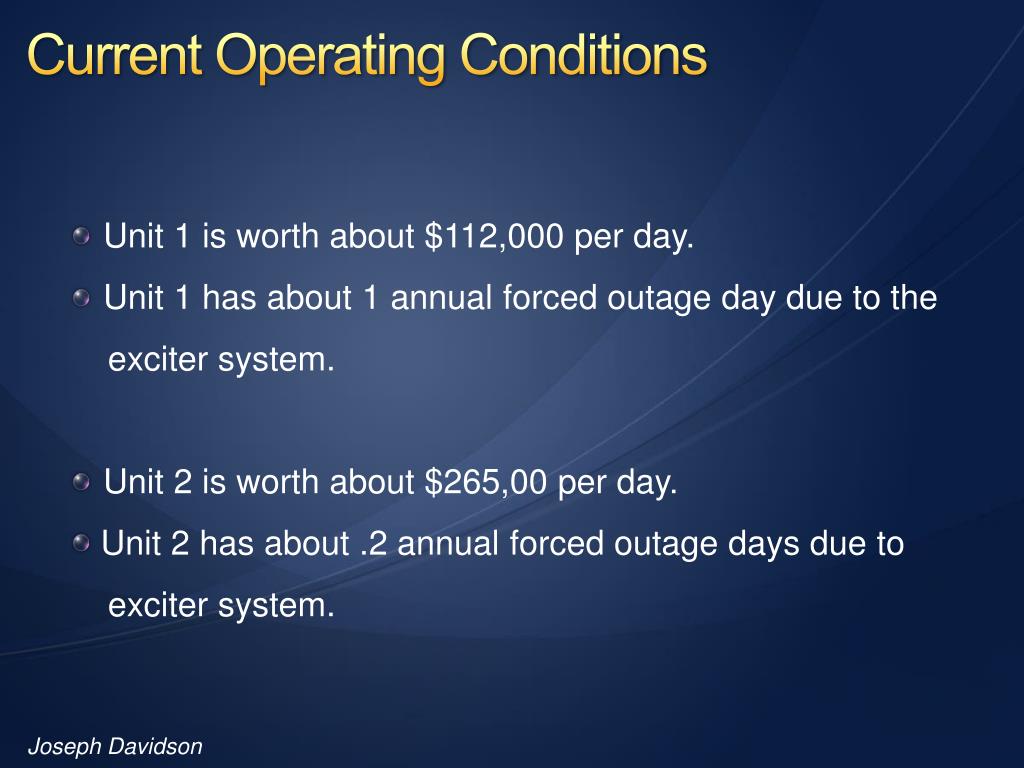 Current Operating Conditions

Unit 1 is worth about \$112,000 per day.

Unit 1 has about 1 annual forced outage day due to the exciter system.

Unit 2 is worth about \$265,00 per day.

Unit 2 has about .2 annual forced outage days due to exciter system.

Joseph Davidson